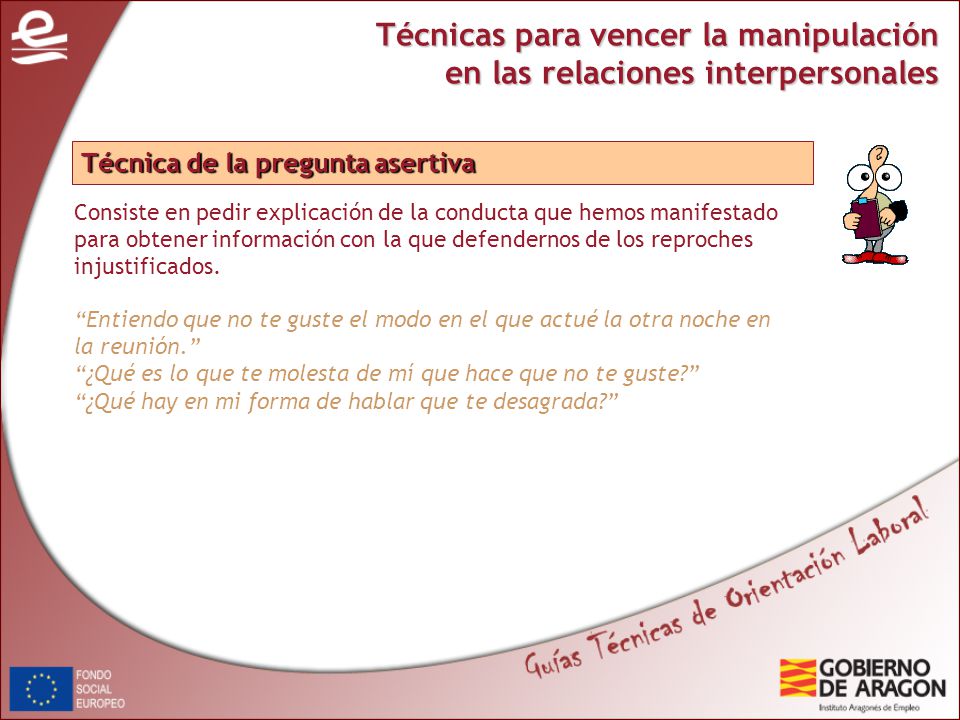 Técnicas para vencer la manipulación en las relaciones interpersonales

Técnica de la pregunta asertiva

Consiste en pedir explicación de la conducta que hemos manifestado para obtener información con la que defendernos de los reproches injustificados.

“Entiendo que no te guste el modo en el que actué la otra noche en la reunión.”
“¿Qué es lo que te molesta de mí que hace que no te guste?”
“¿Qué hay en mi forma de hablar que te desagrada?”

Guías Técnicas de Orientación Laboral

FONDO SOCIAL EUROPEO

GOBIERNO DE ARAGON
Instituto Aragonés de Empleo